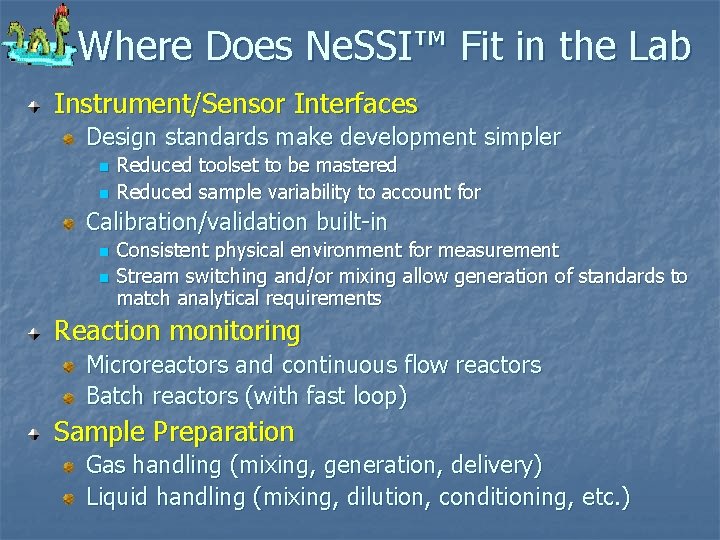 Where Does NeSSI™ Fit in the Lab

Instrument/Sensor Interfaces

Design standards make development simpler

Reduced toolset to be mastered

Reduced sample variability to account for

Calibration/validation built-in

Consistent physical environment for measurement

Stream switching and/or mixing allow generation of standards to match analytical requirements

Reaction monitoring

Microreactors and continuous flow reactors

Batch reactors (with fast loop)

Sample Preparation

Gas handling (mixing, generation, delivery)

Liquid handling (mixing, dilution, conditioning, etc.)